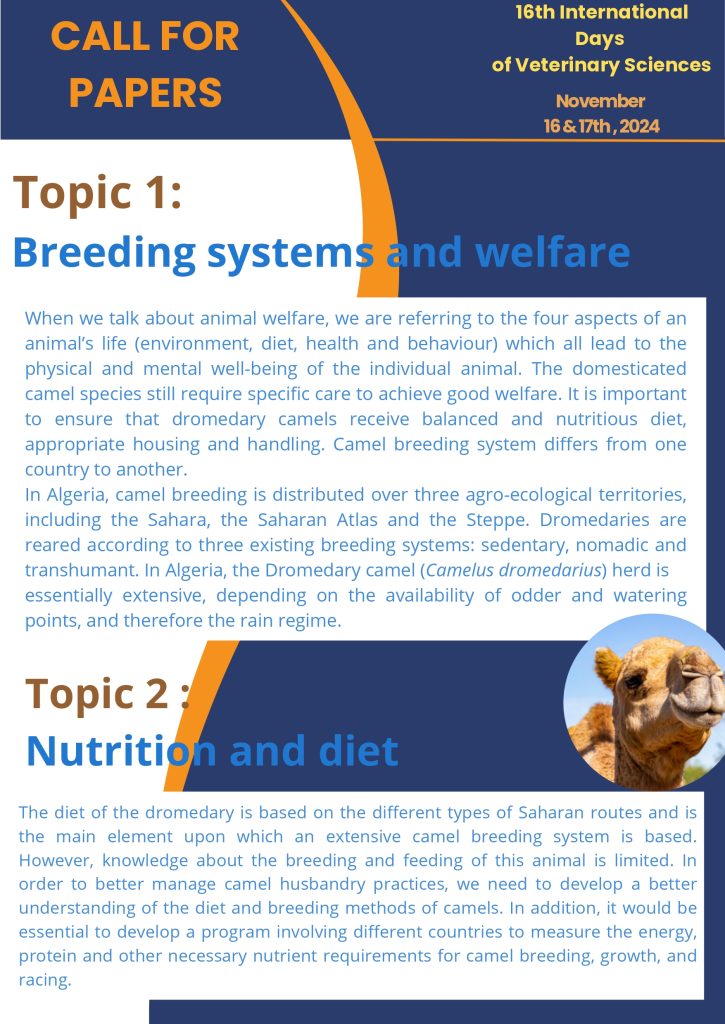 CALL FOR PAPERS

16th International Days of Veterinary Sciences

November 16 & 17th, 2024

Topic 1:
Breeding systems and welfare

When we talk about animal welfare, we are referring to the four aspects of an animal's life (environment, diet, health and behaviour) which all lead to the physical and mental well-being of the individual animal. The domesticated camel species still require specific care to achieve good welfare. It is important to ensure that dromedary camels receive balanced and nutritious diet, appropriate housing and handling. Camel breeding system differs from one country to another.
In Algeria, camel breeding is distributed over three agro-ecological territories, including the Sahara, the Saharan Atlas and the Steppe. Dromedaries are reared according to three existing breeding systems: sedentary, nomadic and transhumant. In Algeria, the Dromedary camel (Camelus dromedarius) herd is essentially extensive, depending on the availability of odder and watering points, and therefore the rain regime.

Topic 2 :
Nutrition and diet

The diet of the dromedary is based on the different types of Saharan routes and is the main element upon which an extensive camel breeding system is based. However, knowledge about the breeding and feeding of this animal is limited. In order to better manage camel husbandry practices, we need to develop a better understanding of the diet and breeding methods of camels. In addition, it would be essential to develop a program involving different countries to measure the energy, protein and other necessary nutrient requirements for camel breeding, growth, and racing.